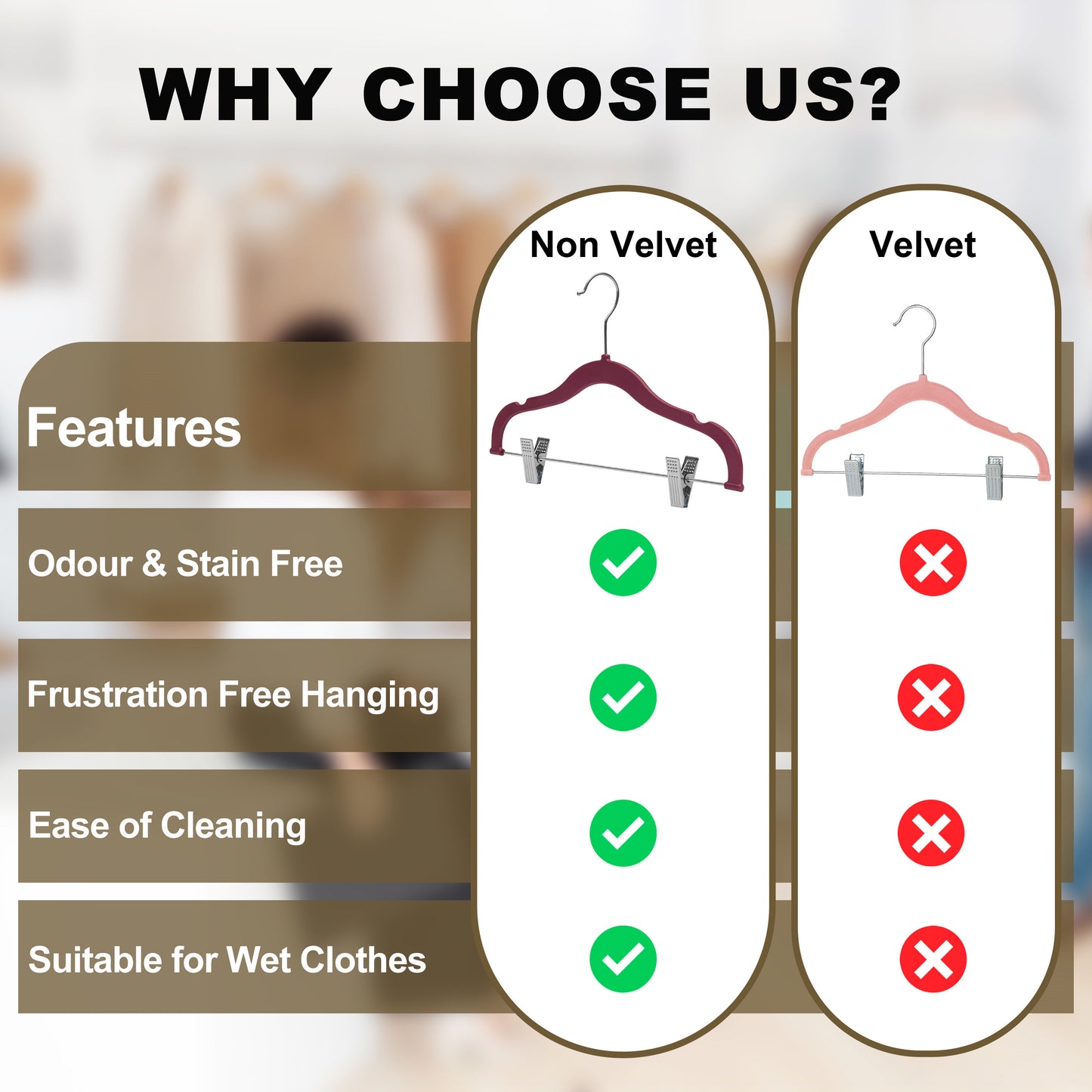 WHY CHOOSE US?

| Features | Non Velvet | Velvet |
|---|---|---|
| Odour & Stain Free | ✓ | ✗ |
| Frustration Free Hanging | ✓ | ✗ |
| Ease of Cleaning | ✓ | ✗ |
| Suitable for Wet Clothes | ✓ | ✗ |